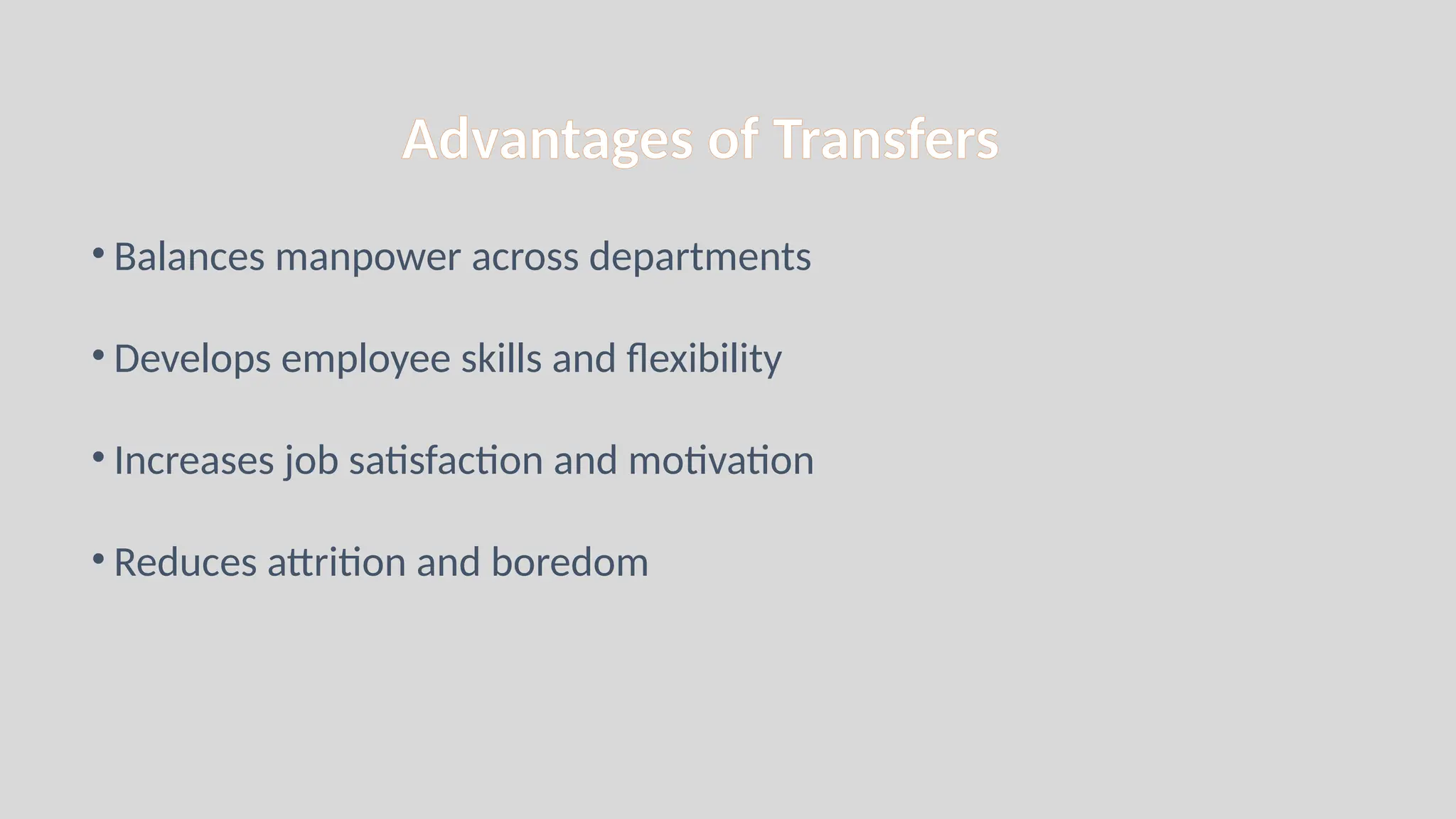 Advantages of Transfers

• Balances manpower across departments

• Develops employee skills and flexibility

• Increases job satisfaction and motivation

• Reduces attrition and boredom